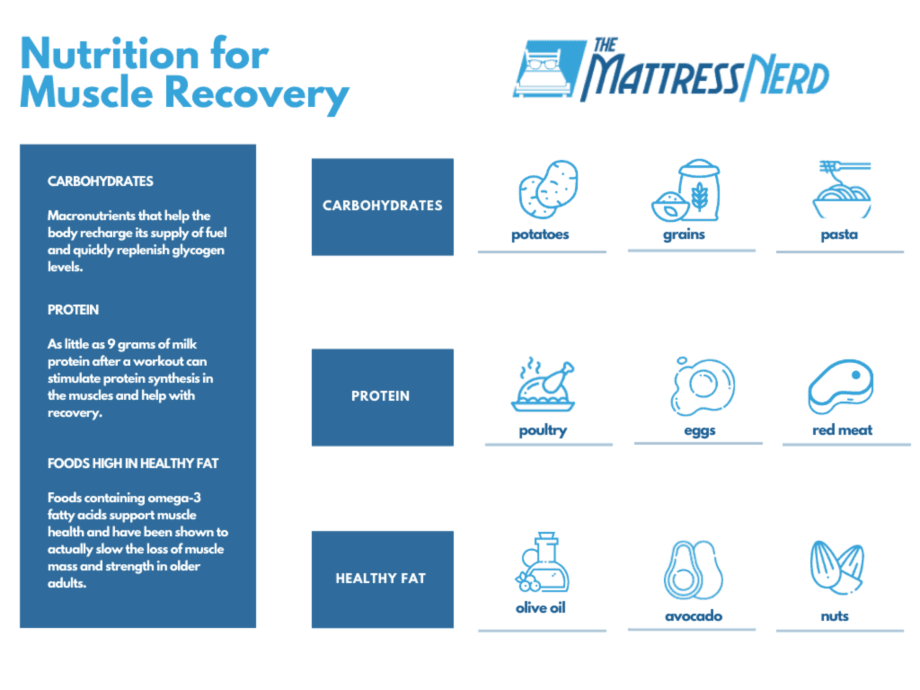 Nutrition for Muscle Recovery

THE MATTRESS NERD

CARBOHYDRATES

Macronutrients that help the body recharge its supply of fuel and quickly replenish glycogen levels.

PROTEIN

As little as 9 grams of milk protein after a workout can stimulate protein synthesis in the muscles and help with recovery.

FOODS HIGH IN HEALTHY FAT

Foods containing omega-3 fatty acids support muscle health and have been shown to actually slow the loss of muscle mass and strength in older adults.

CARBOHYDRATES

potatoes

grains

pasta

PROTEIN

poultry

eggs

red meat

HEALTHY FAT

olive oil

avocado

nuts